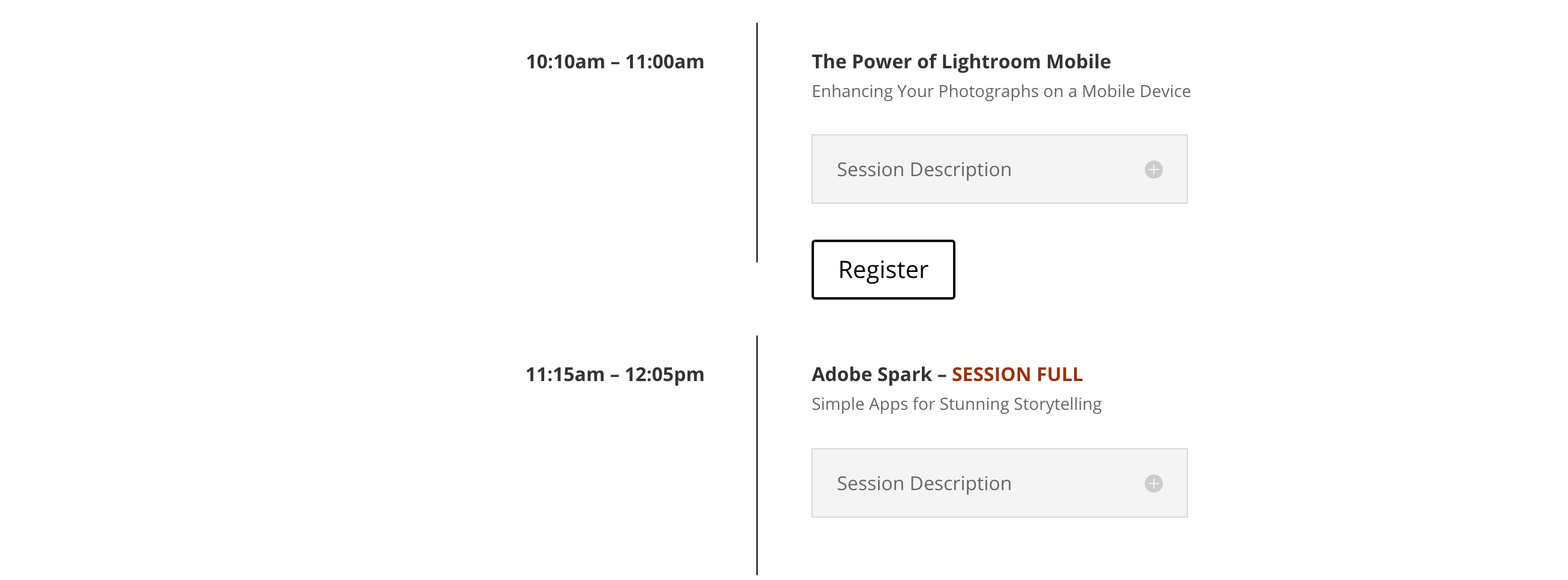 10:10am – 11:00am

The Power of Lightroom Mobile

Enhancing Your Photographs on a Mobile Device

Session Description

Register

11:15am – 12:05pm

Adobe Spark – SESSION FULL

Simple Apps for Stunning Storytelling

Session Description